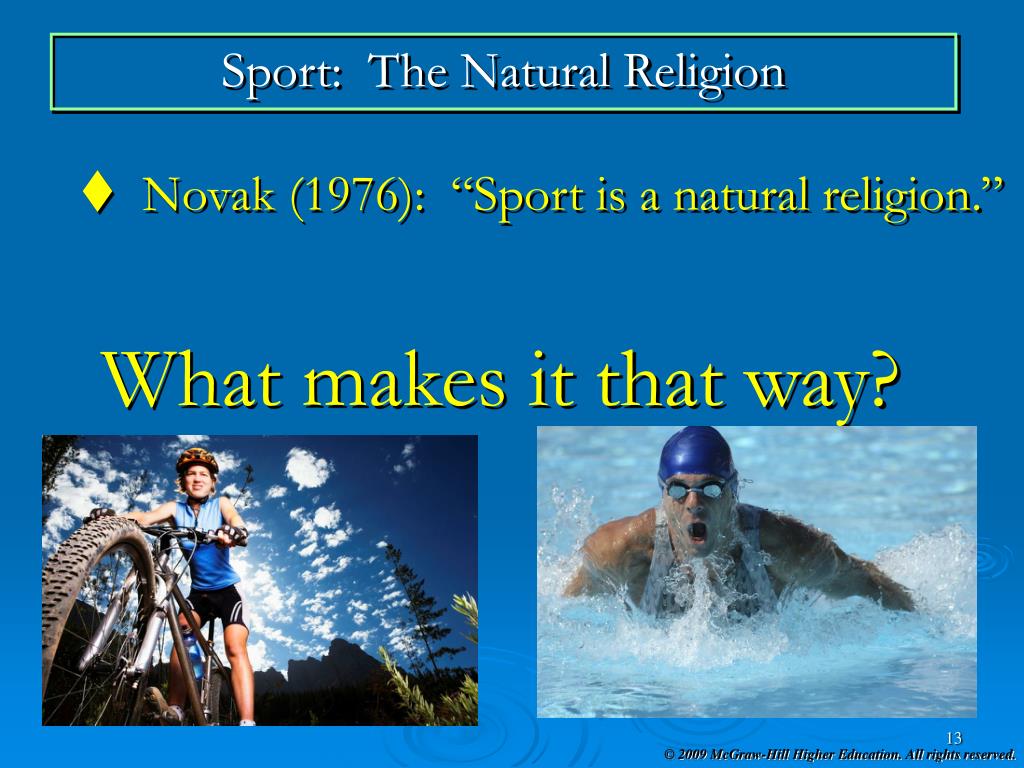 Sport: The Natural Religion

♦ Novak (1976): “Sport is a natural religion.”

What makes it that way?

13

© 2009 McGraw-Hill Higher Education. All rights reserved.